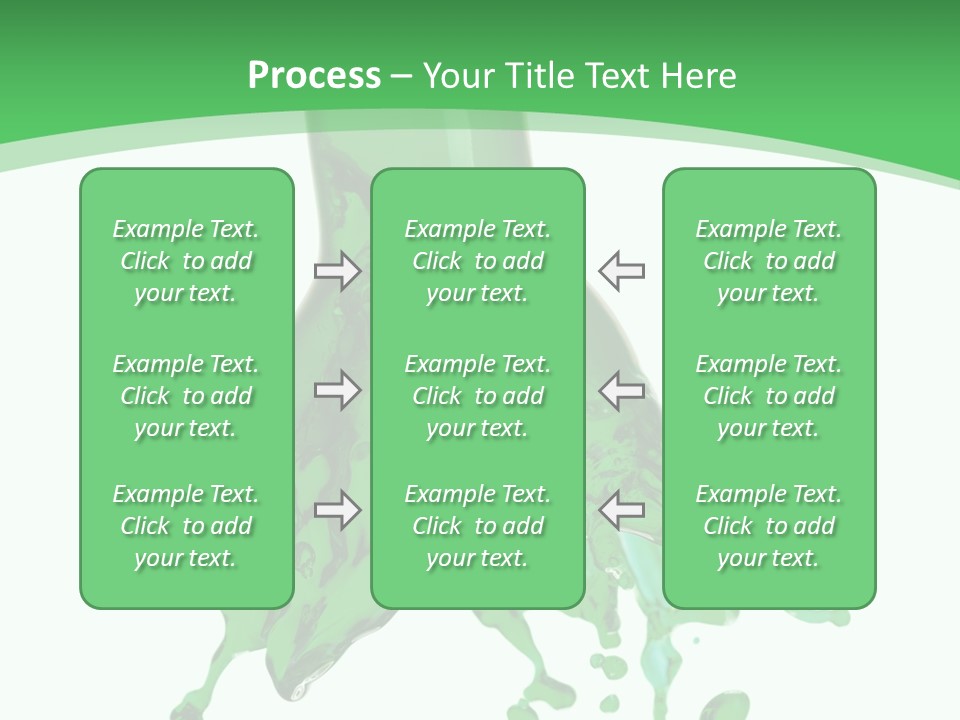 Process – Your Title Text Here

Example Text. Click to add your text.

Example Text. Click to add your text.

Example Text. Click to add your text.

Example Text. Click to add your text.

Example Text. Click to add your text.

Example Text. Click to add your text.

Example Text. Click to add your text.

Example Text. Click to add your text.

Example Text. Click to add your text.